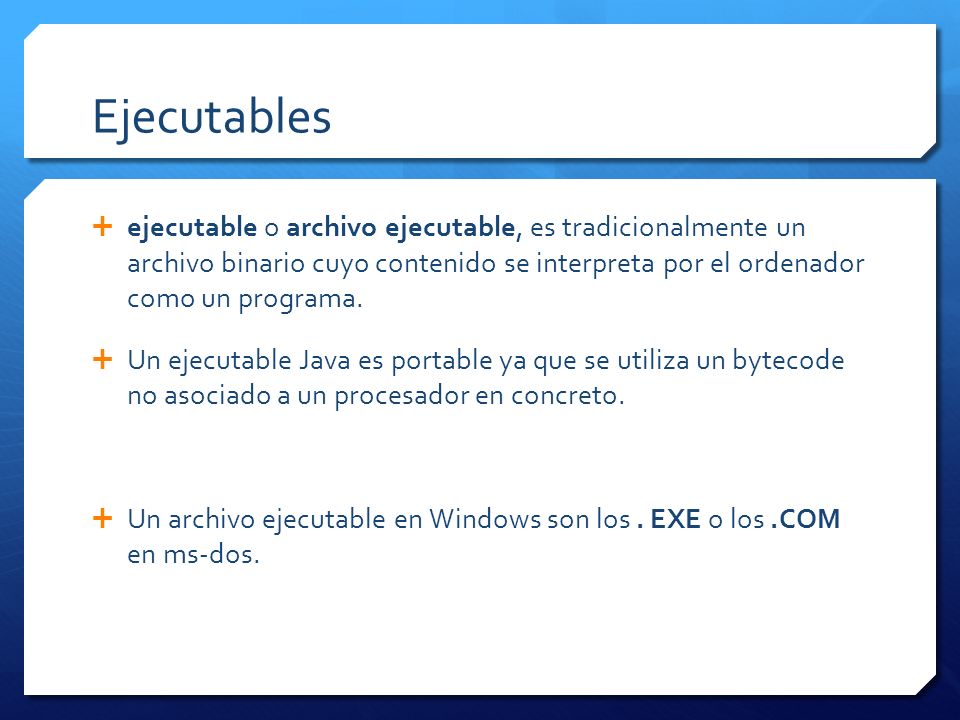 Ejecutables

+ ejecutable o archivo ejecutable, es tradicionalmente un archivo binario cuyo contenido se interpreta por el ordenador como un programa.

+ Un ejecutable Java es portable ya que se utiliza un bytecode no asociado a un procesador en concreto.

+ Un archivo ejecutable en Windows son los . EXE o los .COM en ms-dos.